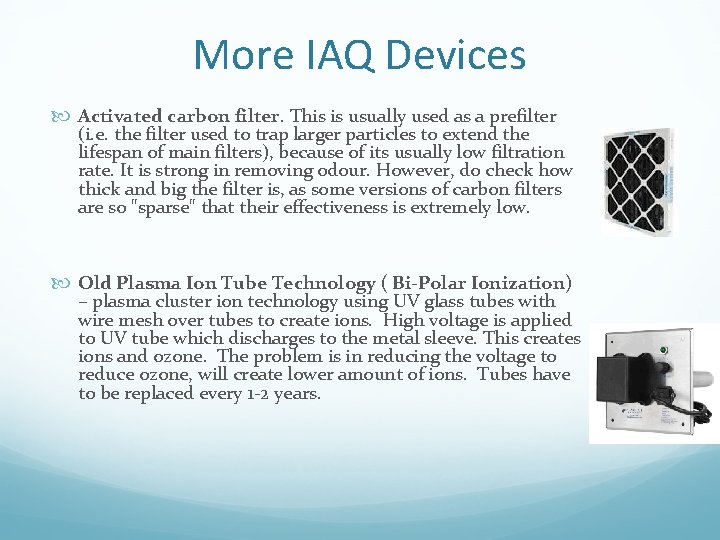 More IAQ Devices

Activated carbon filter. This is usually used as a prefilter (i.e. the filter used to trap larger particles to extend the lifespan of main filters), because of its usually low filtration rate. It is strong in removing odour. However, do check how thick and big the filter is, as some versions of carbon filters are so "sparse" that their effectiveness is extremely low.

Old Plasma Ion Tube Technology ( Bi-Polar Ionization) – plasma cluster ion technology using UV glass tubes with wire mesh over tubes to create ions. High voltage is applied to UV tube which discharges to the metal sleeve. This creates ions and ozone. The problem is in reducing the voltage to reduce ozone, will create lower amount of ions. Tubes have to be replaced every 1-2 years.